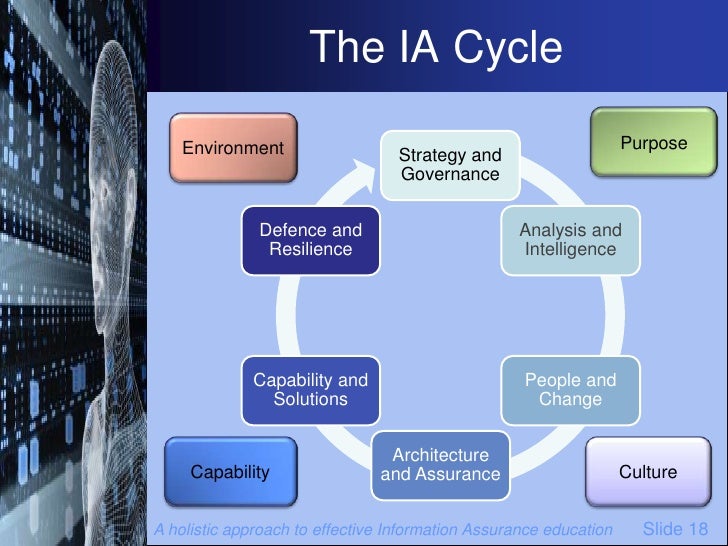 The IA Cycle

Environment

Purpose

Strategy and Governance

Analysis and Intelligence

People and Change

Architecture and Assurance

Capability and Solutions

Defence and Resilience

Capability

Culture

A holistic approach to effective Information Assurance education Slide 18